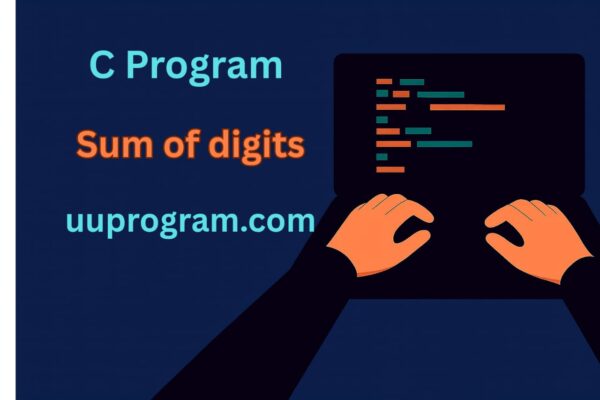 C Program

Sum of digits

uuprogram.com